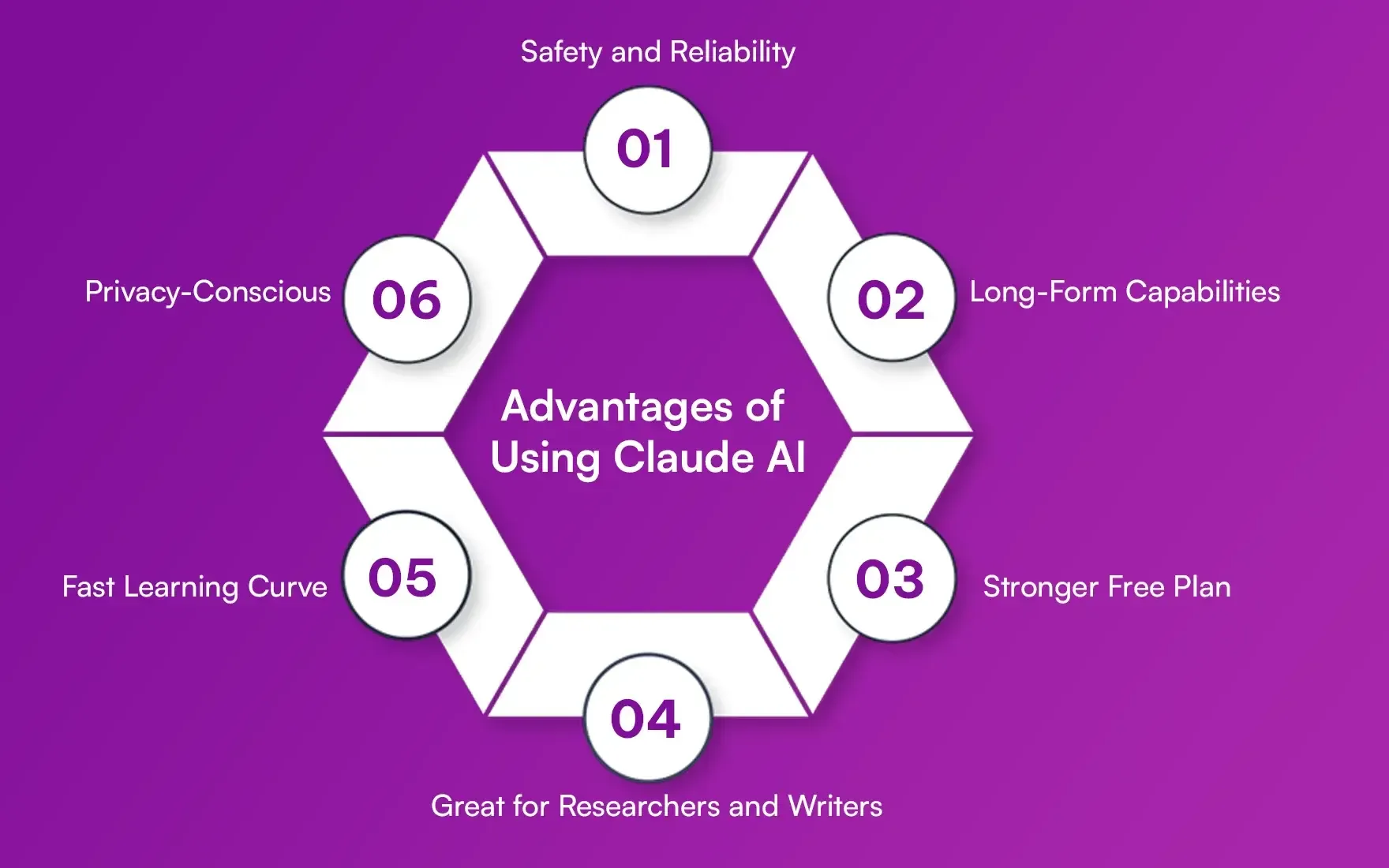 Advantages of Using Claude AI

01
Safety and Reliability

02
Long-Form Capabilities

03
Stronger Free Plan

04
Great for Researchers and Writers

05
Fast Learning Curve

06
Privacy-Conscious